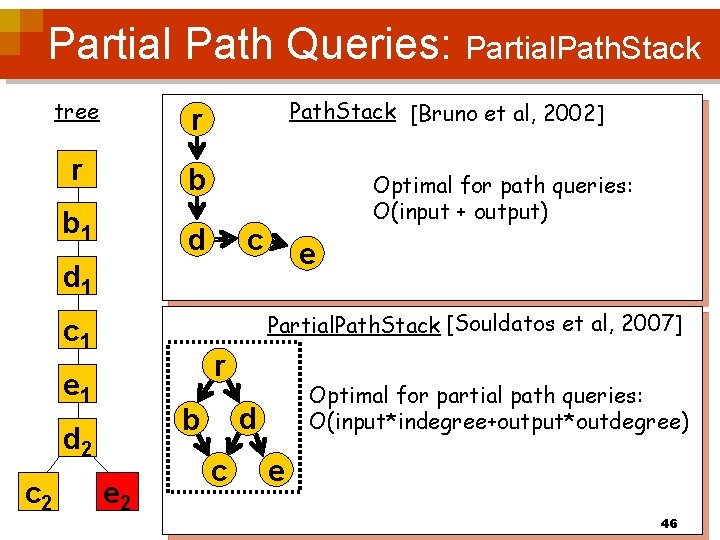 Partial Path Queries: PartialPathStack

tree

r

$b_1$

$d_1$

$c_1$

$e_1$

$d_2$

$c_2$

$e_2$

PathStack [Bruno et al, 2002]

r

b

d

c

e

Optimal for path queries: O(input + output)

PartialPathStack [Souldatos et al, 2007]

r

b

d

c

e

Optimal for partial path queries: O(input*indegree+output*outdegree)

46